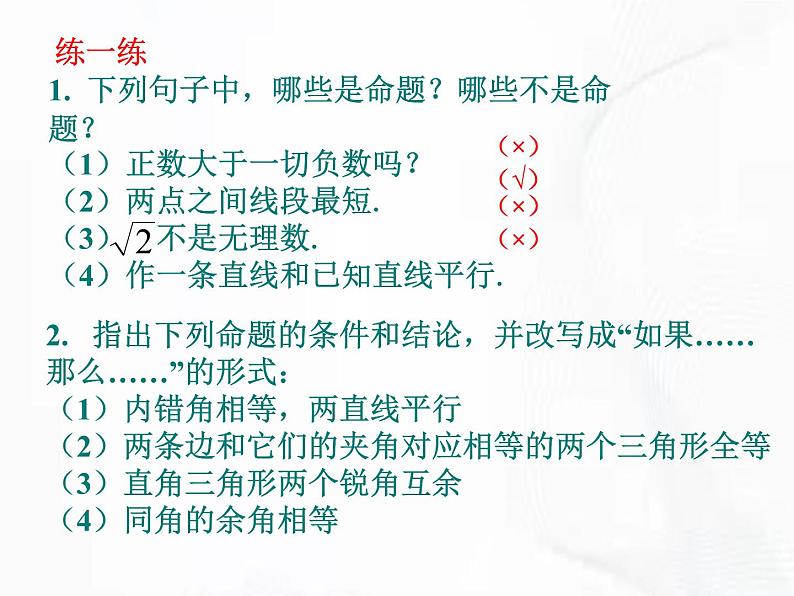 练一练

1. 下列句子中，哪些是命题？哪些不是命题？

（1）正数大于一切负数吗？ （×）

（2）两点之间线段最短. （√）

（3）$\sqrt{2}$不是无理数. （×）

（4）作一条直线和已知直线平行. （×）

2. 指出下列命题的条件和结论，并改写成“如果……那么……”的形式：

（1）内错角相等，两直线平行

（2）两条边和它们的夹角对应相等的两个三角形全等

（3）直角三角形两个锐角互余

（4）同角的余角相等